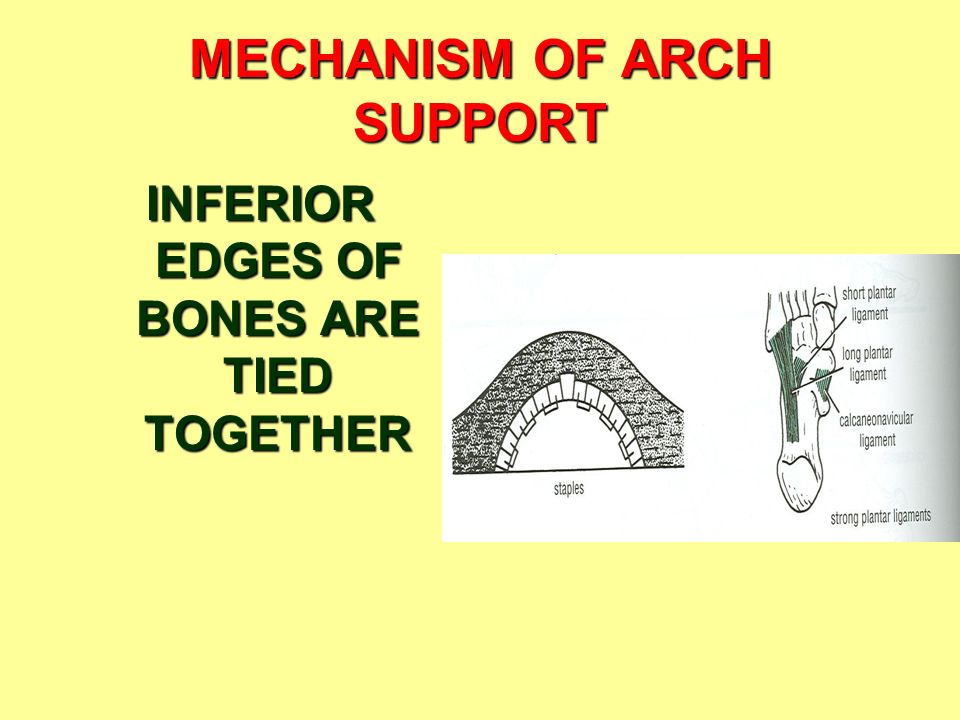 MECHANISM OF ARCH SUPPORT

INFERIOR EDGES OF BONES ARE TIED TOGETHER

staples

short plantar ligament

long plantar ligament

calcaneonavicular ligament

strong plantar ligaments